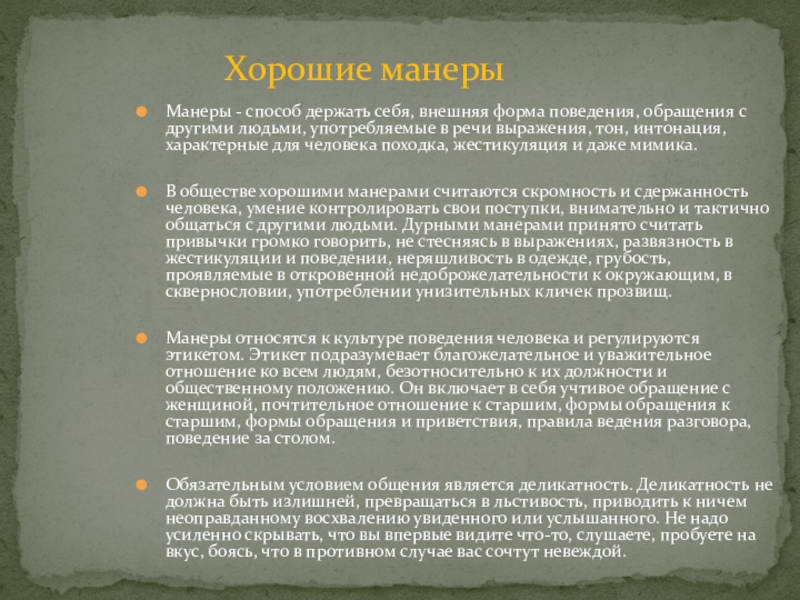 Хорошие манеры

Манеры - способ держать себя, внешняя форма поведения, обращения с другими людьми, употребляемые в речи выражения, тон, интонация, характерные для человека походка, жестикуляция и даже мимика.

В обществе хорошими манерами считаются скромность и сдержанность человека, умение контролировать свои поступки, внимательно и тактично общаться с другими людьми. Дурными манерами принято считать привычки громко говорить, не стесняясь в выражениях, развязность в жестикуляции и поведении, неряшливость в одежде, грубость, проявляемые в откровенной недоброжелательности к окружающим, в сквернословии, употреблении унизительных кличек прозвищ.

Манеры относятся к культуре поведения человека и регулируются этикетом. Этикет подразумевает благожелательное и уважительное отношение ко всем людям, безотносительно к их должности и общественному положению. Он включает в себя учтивое обращение с женщиной, почтительное отношение к старшим, формы обращения к старшим, формы обращения и приветствия, правила ведения разговора, поведение за столом.

Обязательным условием общения является деликатность. Деликатность не должна быть излишней, превращаться в льстивость, приводить к ничем неоправданному восхвалению увиденного или услышанного. Не надо усиленно скрывать, что вы впервые видите что-то, слушаете, пробуете на вкус, боясь, что в противном случае вас сочтут невеждой.